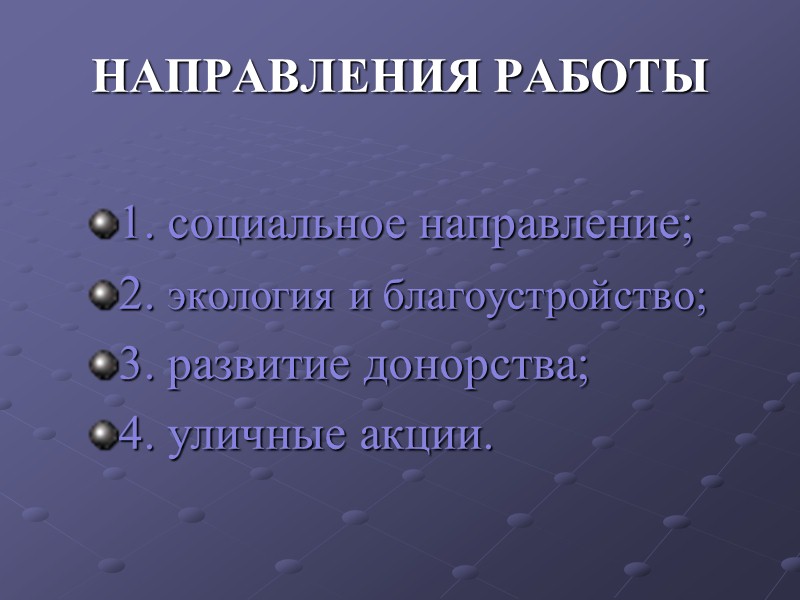 НАПРАВЛЕНИЯ РАБОТЫ

1. социальное направление;
2. экология и благоустройство;
3. развитие донорства;
4. уличные акции.